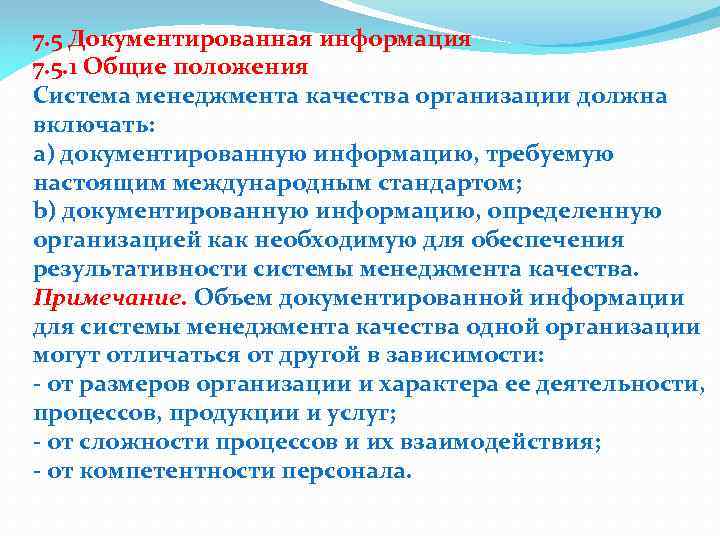 7.5 Документированная информация
7.5.1 Общие положения
Система менеджмента качества организации должна включать:
a) документированную информацию, требуемую настоящим международным стандартом;
b) документированную информацию, определенную организацией как необходимую для обеспечения результативности системы менеджмента качества.
Примечание. Объем документированной информации для системы менеджмента качества одной организации могут отличаться от другой в зависимости:
- от размеров организации и характера ее деятельности, процессов, продукции и услуг;
- от сложности процессов и их взаимодействия;
- от компетентности персонала.